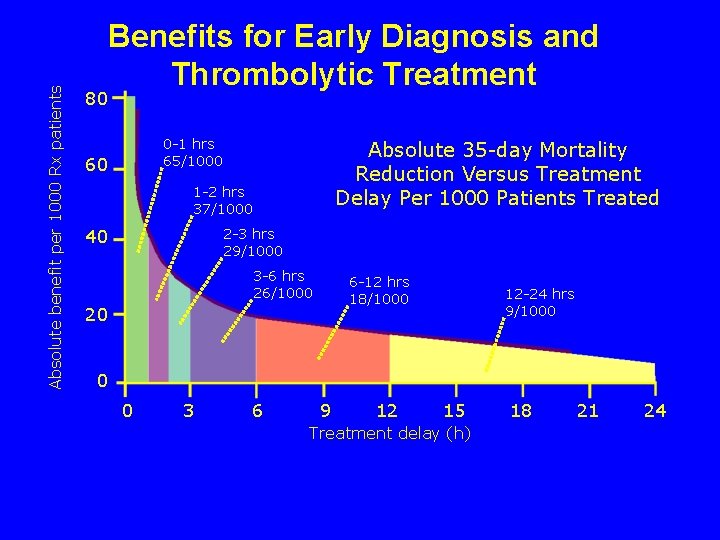 Benefits for Early Diagnosis and Thrombolytic Treatment

Absolute benefit per 1000 Rx patients

80
60
40
20
0

0-1 hrs
65/1000

1-2 hrs
37/1000

2-3 hrs
29/1000

3-6 hrs
26/1000

6-12 hrs
18/1000

12-24 hrs
9/1000

Absolute 35-day Mortality Reduction Versus Treatment Delay Per 1000 Patients Treated

0 3 6 9 12 15 18 21 24

Treatment delay (h)